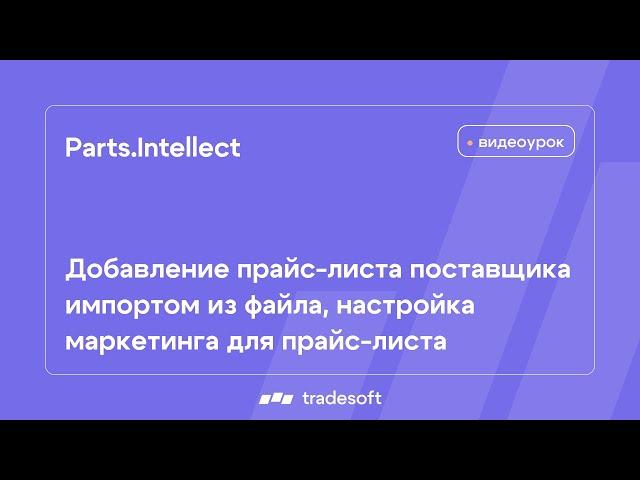 Parts.Intellect

видеоурок

Добавление прайс-листа поставщика импортом из файла, настройка маркетинга для прайс-листа

tradesoft